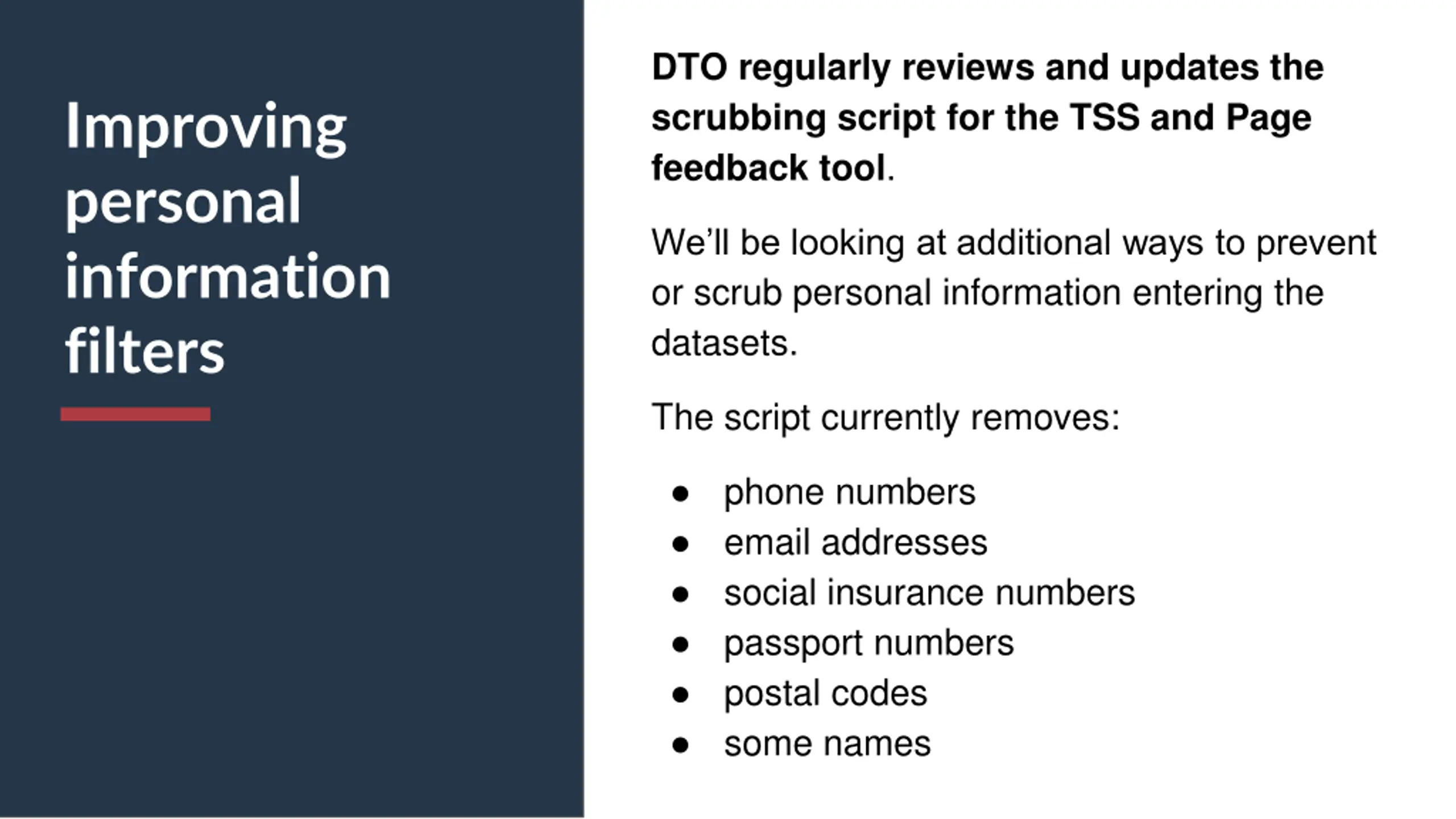 Improving personal information filters

DTO regularly reviews and updates the scrubbing script for the TSS and Page feedback tool.

We'll be looking at additional ways to prevent or scrub personal information entering the datasets.

The script currently removes:

- phone numbers
- email addresses
- social insurance numbers
- passport numbers
- postal codes
- some names